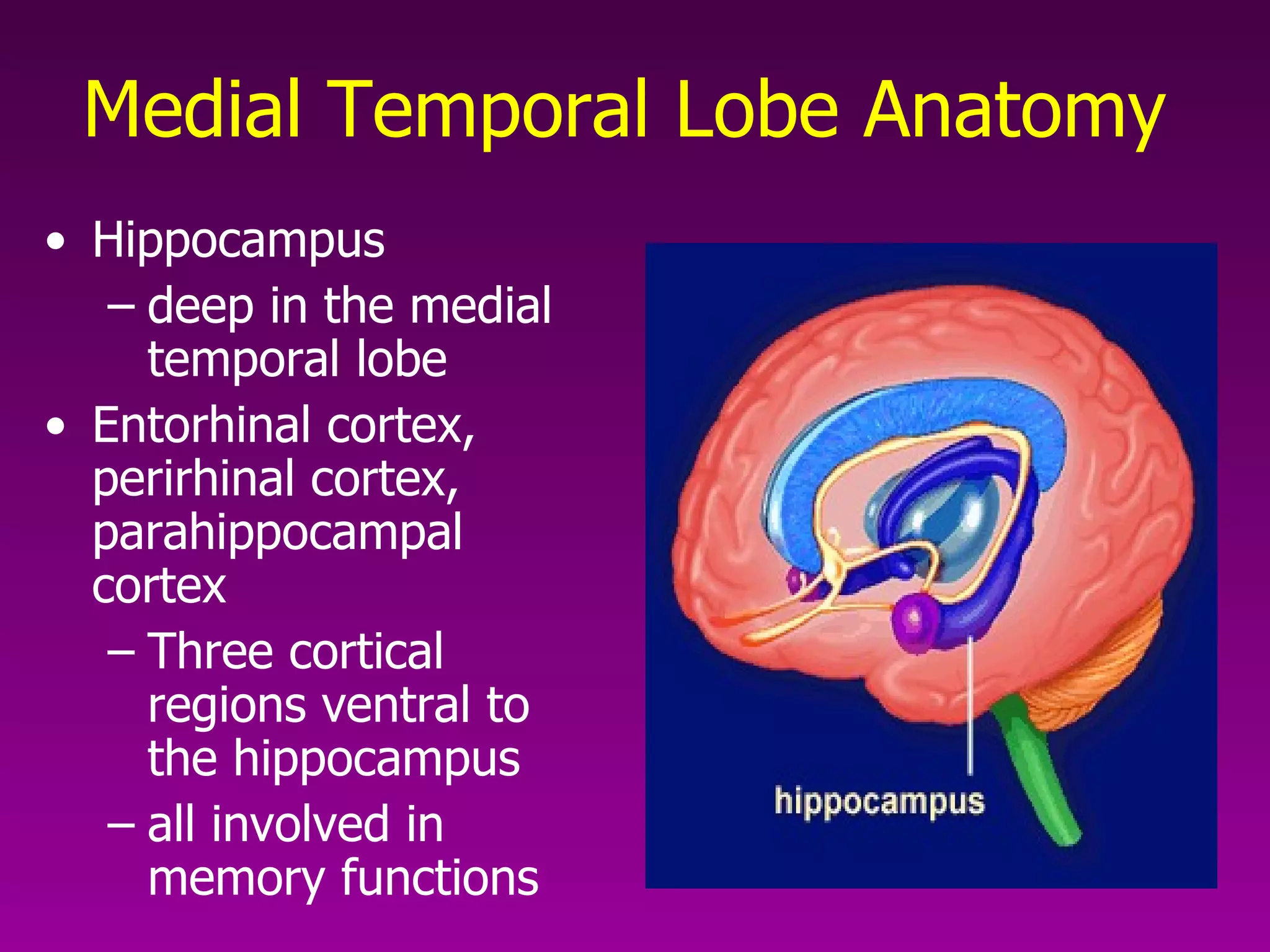 Medial Temporal Lobe Anatomy

• Hippocampus
– deep in the medial temporal lobe

• Entorhinal cortex, perirhinal cortex, parahippocampal cortex
– Three cortical regions ventral to the hippocampus
– all involved in memory functions

hippocampus